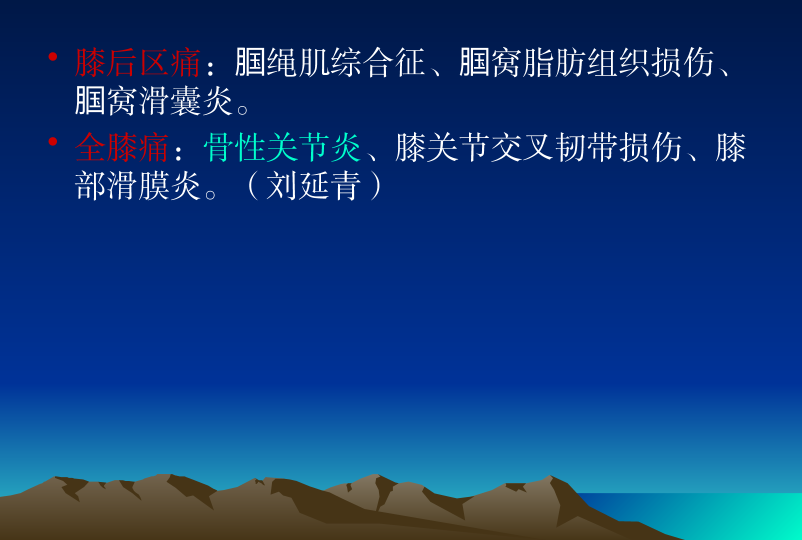 • 膝后区痛：腘绳肌综合征、腘窝脂肪组织损伤、腘窝滑囊炎。

• 全膝痛：骨性关节炎、膝关节交叉韧带损伤、膝部滑膜炎。（刘延青）